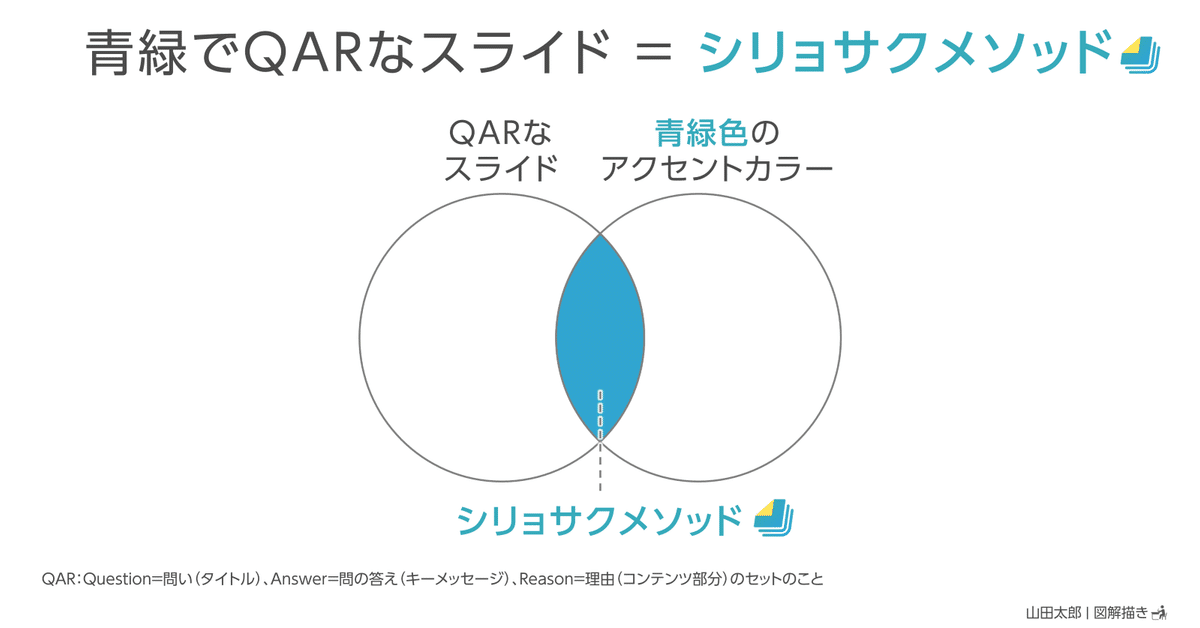 青緑でQARなスライド ＝ シリョサクメソッド

QARな
スライド

青緑色の
アクセントカラー

シリョサクメソッド

QAR：Question＝問い（タイトル）、Answer＝問の答え（キーメッセージ）、Reason＝理由（コンテンツ部分）のセットのこと

山田太郎｜図解描き